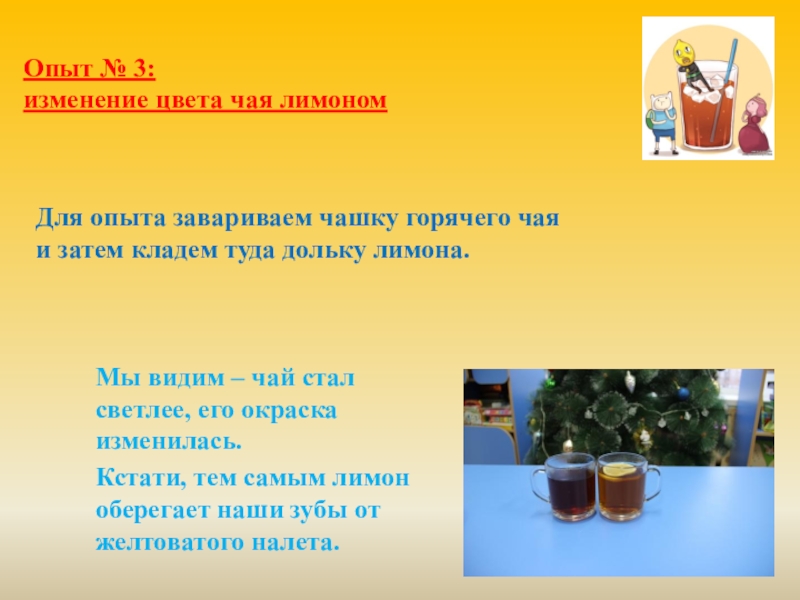 Опыт № 3:
изменение цвета чая лимоном

Для опыта завариваем чашку горячего чая и затем кладем туда дольку лимона.

Мы видим – чай стал светлее, его окраска изменилась.

Кстати, тем самым лимон оберегает наши зубы от желтоватого налета.